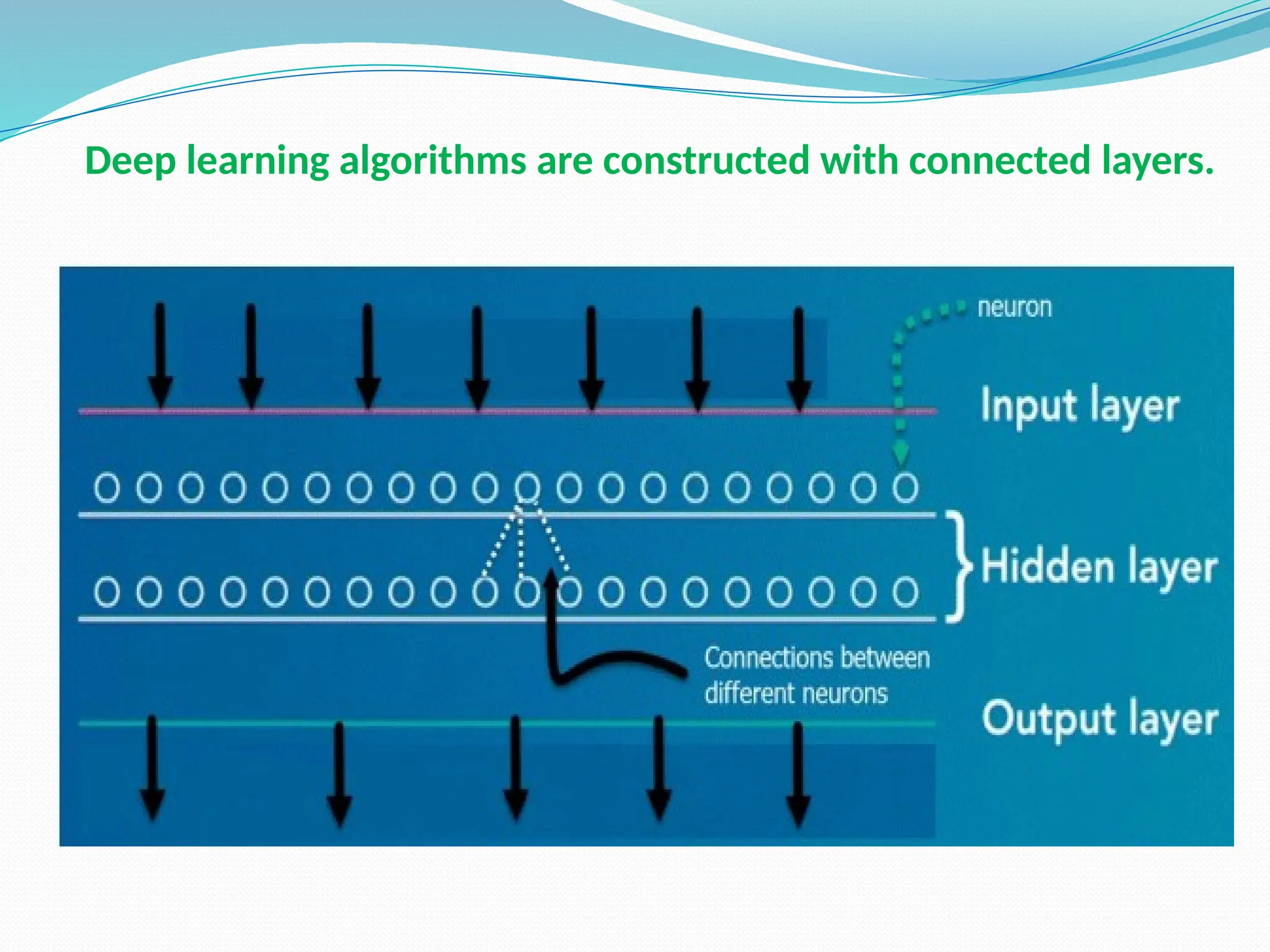 Deep learning algorithms are constructed with connected layers.

neuron

Input layer

Hidden layer

Connections between different neurons

Output layer